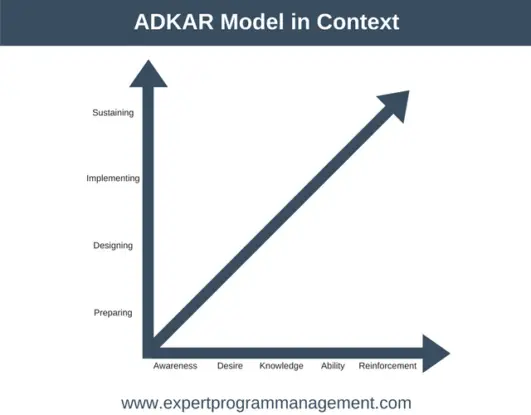 ADKAR Model in Context

Sustaining

Implementing

Designing

Preparing

Awareness Desire Knowledge Ability Reinforcement

www.expertprogrammanagement.com